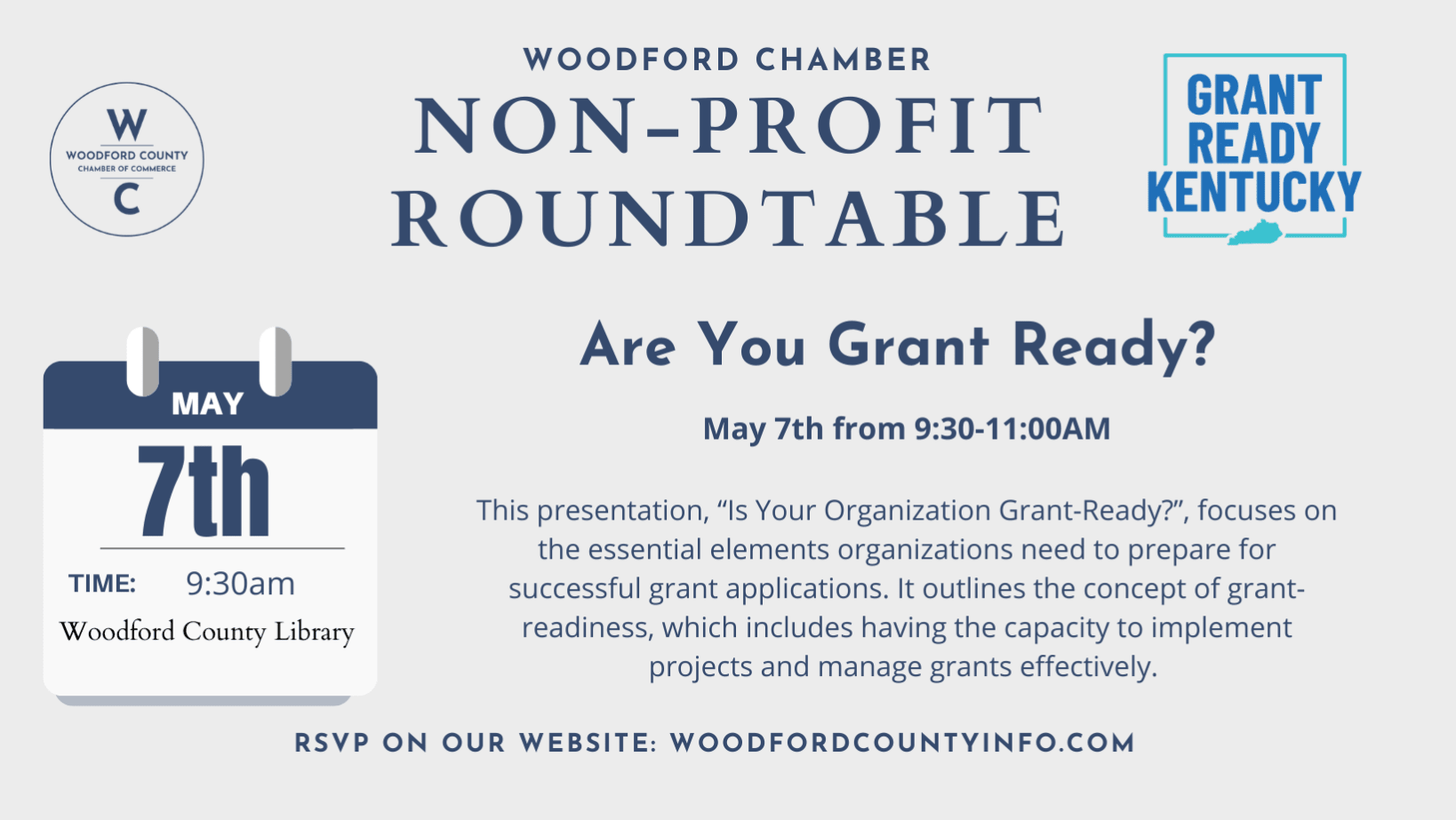 W
WOODFORD COUNTY
CHAMBER OF COMMERCE
C

WOODFORD CHAMBER
NON-PROFIT
ROUNDTABLE

GRANT
READY
KENTUCKY

MAY
7th
TIME: 9:30am
Woodford County Library

Are You Grant Ready?

May 7th from 9:30-11:00AM

This presentation, “Is Your Organization Grant-Ready?”, focuses on the essential elements organizations need to prepare for successful grant applications. It outlines the concept of grant-readiness, which includes having the capacity to implement projects and manage grants effectively.

RSVP ON OUR WEBSITE: WOODFORDCOUNTYINFO.COM